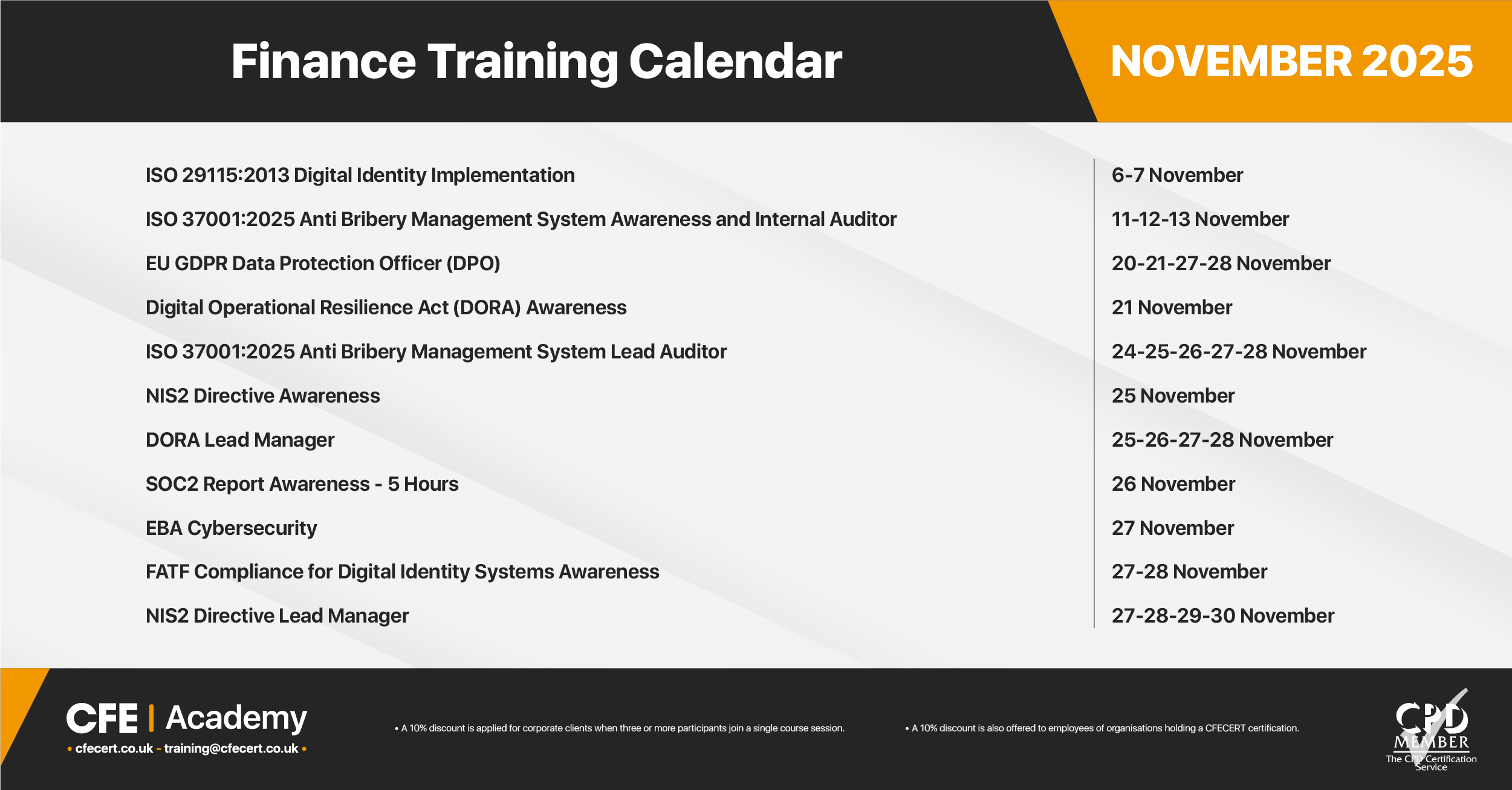 Finance Training Calendar

NOVEMBER 2025

| | |
|---|---|
| ISO 29115:2013 Digital Identity Implementation | 6-7 November |
| ISO 37001:2025 Anti Bribery Management System Awareness and Internal Auditor | 11-12-13 November |
| EU GDPR Data Protection Officer (DPO) | 20-21-27-28 November |
| Digital Operational Resilience Act (DORA) Awareness | 21 November |
| ISO 37001:2025 Anti Bribery Management System Lead Auditor | 24-25-26-27-28 November |
| NIS2 Directive Awareness | 25 November |
| DORA Lead Manager | 25-26-27-28 November |
| SOC2 Report Awareness - 5 Hours | 26 November |
| EBA Cybersecurity | 27 November |
| FATF Compliance for Digital Identity Systems Awareness | 27-28 November |
| NIS2 Directive Lead Manager | 27-28-29-30 November |

CFE | Academy
• cfecert.co.uk - training@cfecert.co.uk •

• A 10% discount is applied for corporate clients when three or more participants join a single course session.

• A 10% discount is also offered to employees of organisations holding a CFECERT certification.

CPD MEMBER
The CPD Certification Service